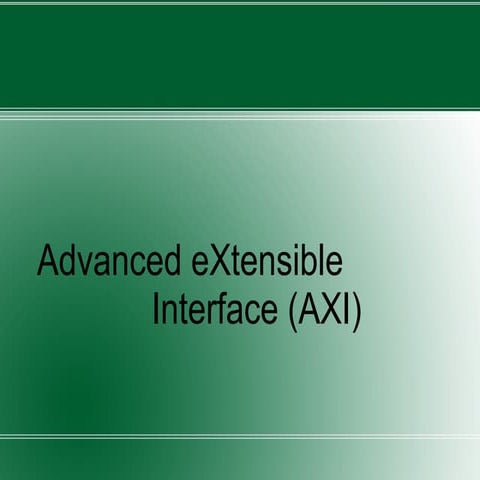 Advanced eXtensible Interface (AXI)